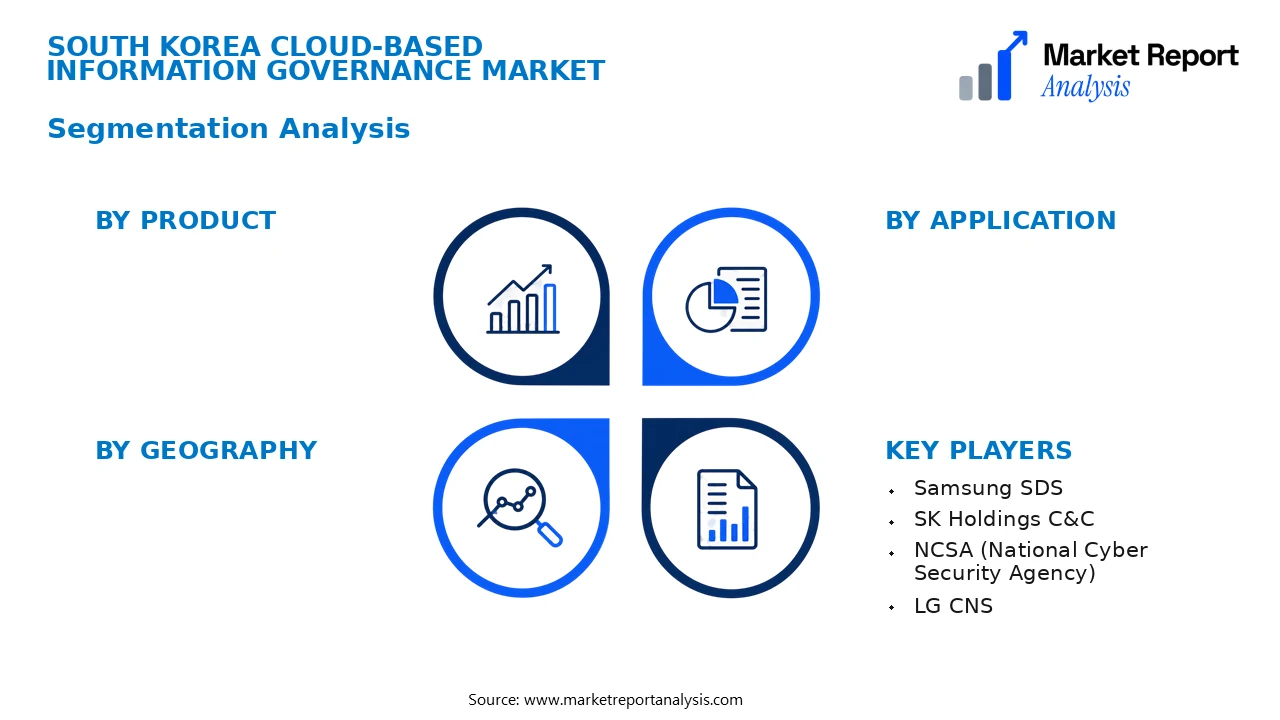 SOUTH KOREA CLOUD-BASED INFORMATION GOVERNANCE MARKET

Market Report Analysis

Segmentation Analysis

BY PRODUCT

BY APPLICATION

BY GEOGRAPHY

KEY PLAYERS

• Samsung SDS
• SK Holdings C&C
• NCSA (National Cyber Security Agency)
• LG CNS

Source: www.marketreportanalysis.com